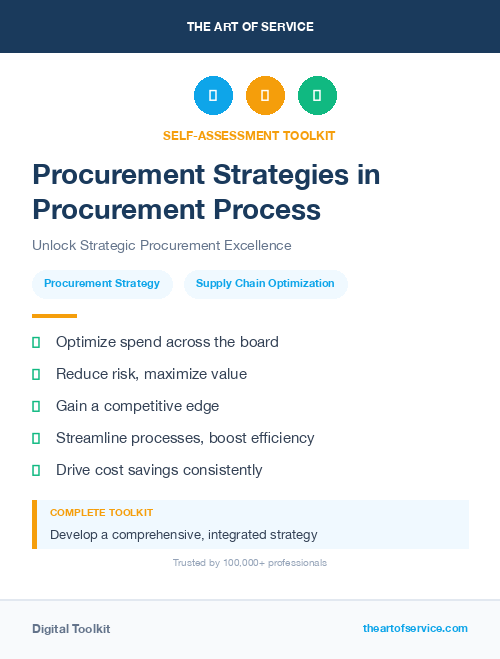 THE ART OF SERVICE

SELF-ASSESSMENT TOOLKIT

Procurement Strategies in Procurement Process

Unlock Strategic Procurement Excellence

Procurement Strategy

Supply Chain Optimization

Optimize spend across the board

Reduce risk, maximize value

Gain a competitive edge

Streamline processes, boost efficiency

Drive cost savings consistently

COMPLETE TOOLKIT

Develop a comprehensive, integrated strategy

Trusted by 100,000+ professionals

Digital Toolkit

theartofservice.com